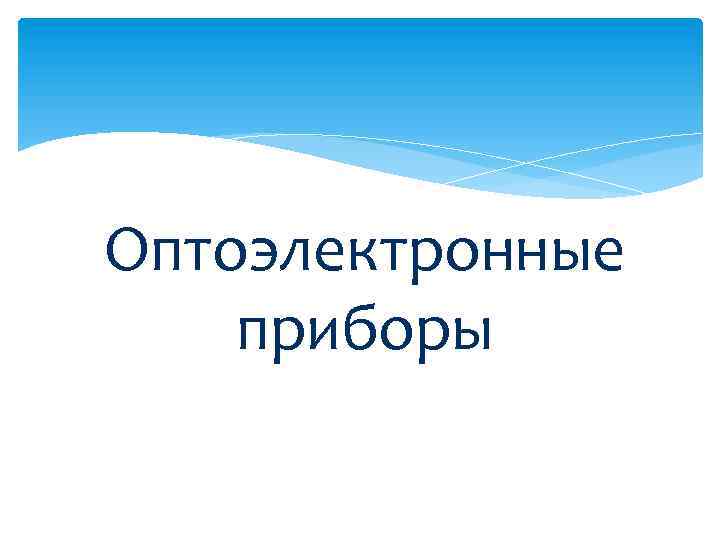 Оптоэлектронные приборы